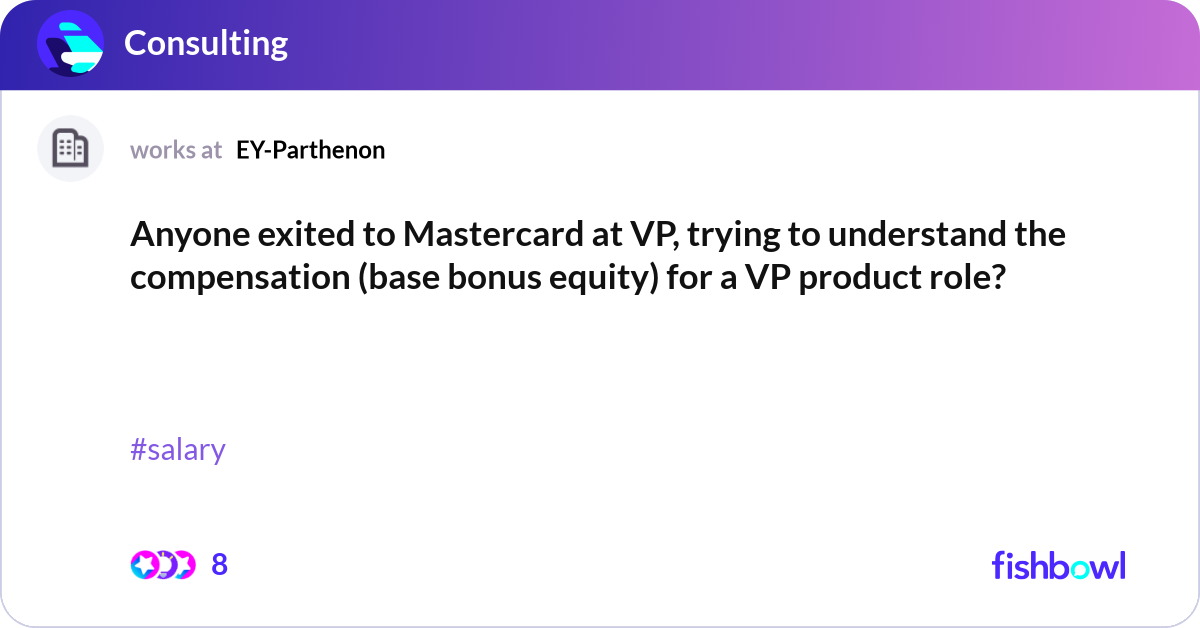 Consulting

works at EY-Parthenon

Anyone exited to Mastercard at VP, trying to understand the compensation (base bonus equity) for a VP product role?

#salary

8

fishbowl